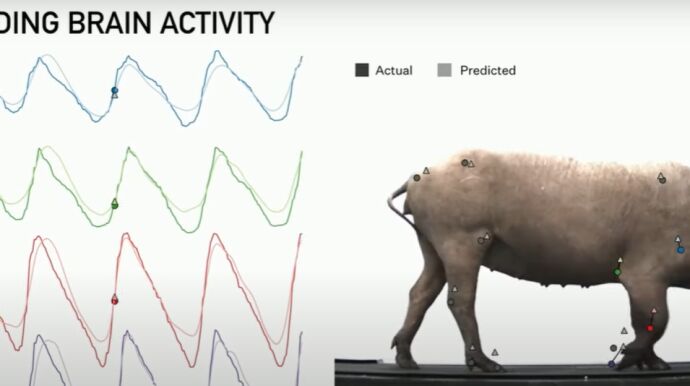 DING BRAIN ACTIVITY

Actual Predicted